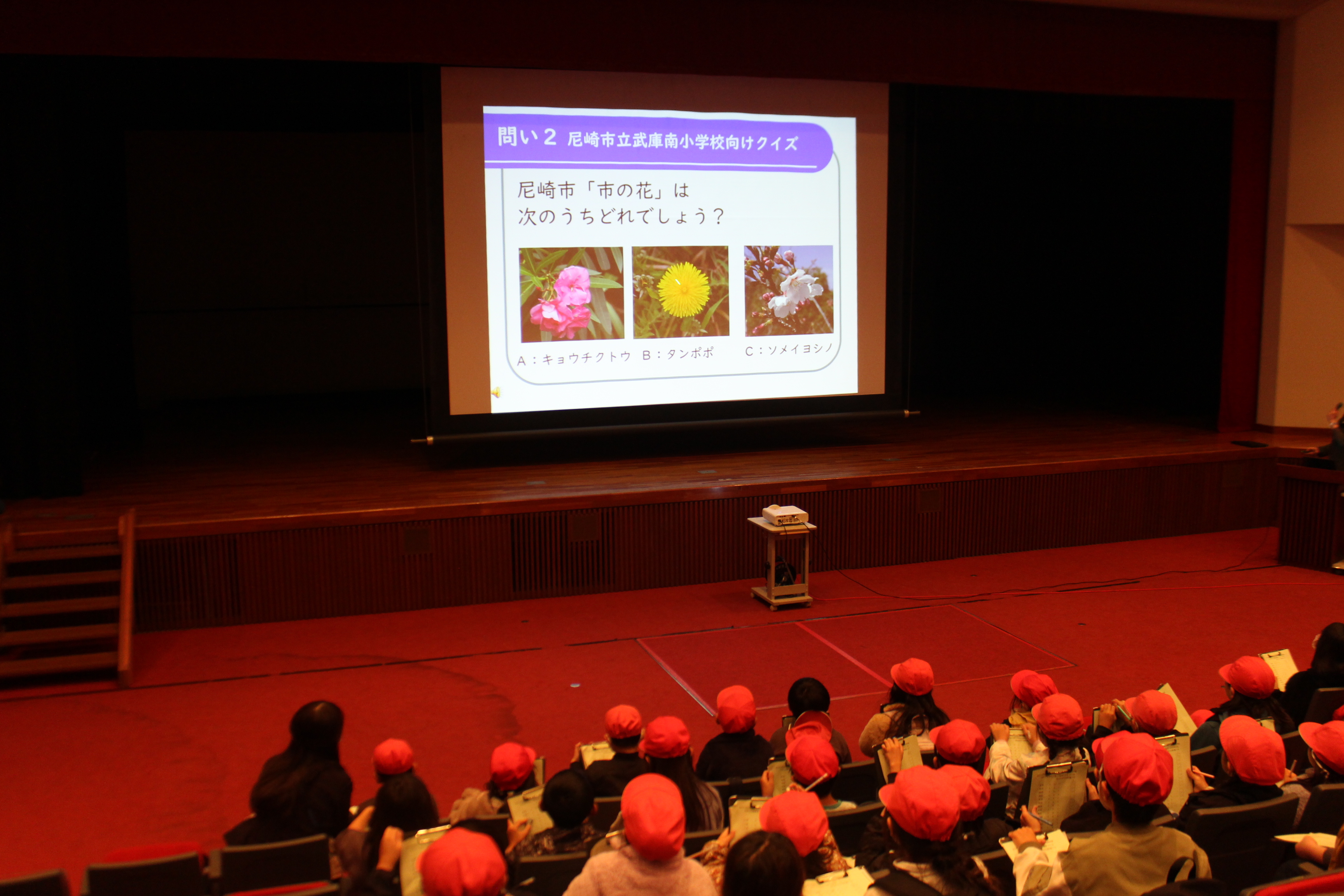 問い2 尼崎市立武庫南小学校向けクイズ

尼崎市「市の花」は
次のうちどれでしょう？

A：キョウチクトウ B：タンポポ C：ソメイヨシノ